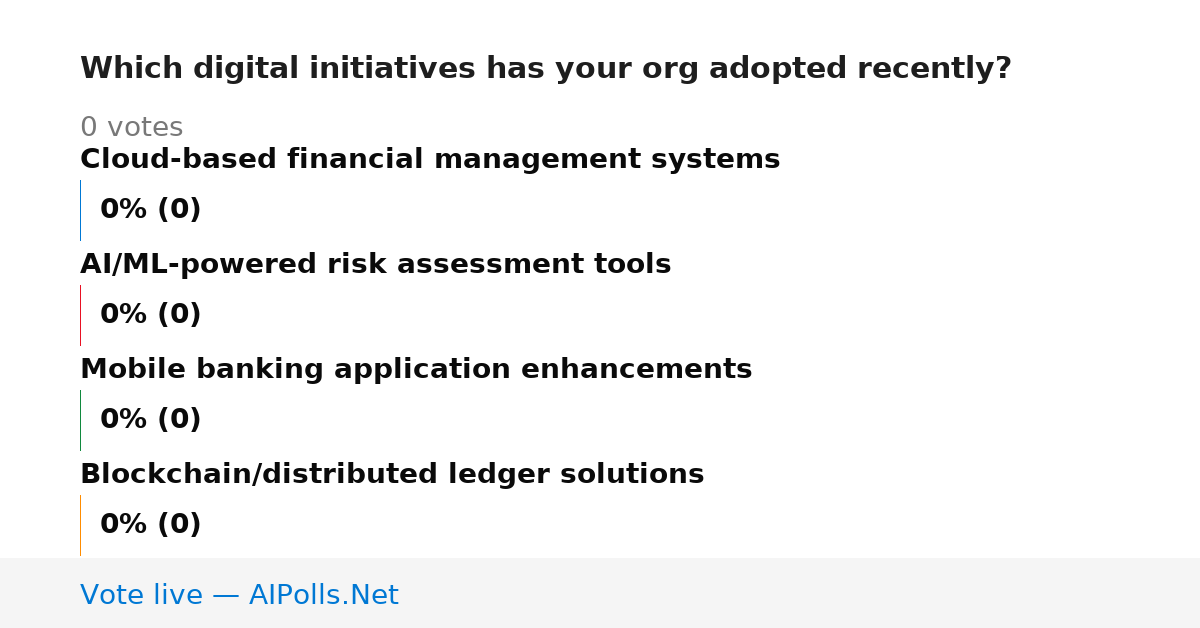 Which digital initiatives has your org adopted recently?

0 votes

Cloud-based financial management systems

0% (0)

AI/ML-powered risk assessment tools

0% (0)

Mobile banking application enhancements

0% (0)

Blockchain/distributed ledger solutions

0% (0)

Vote live — AIPolls.Net